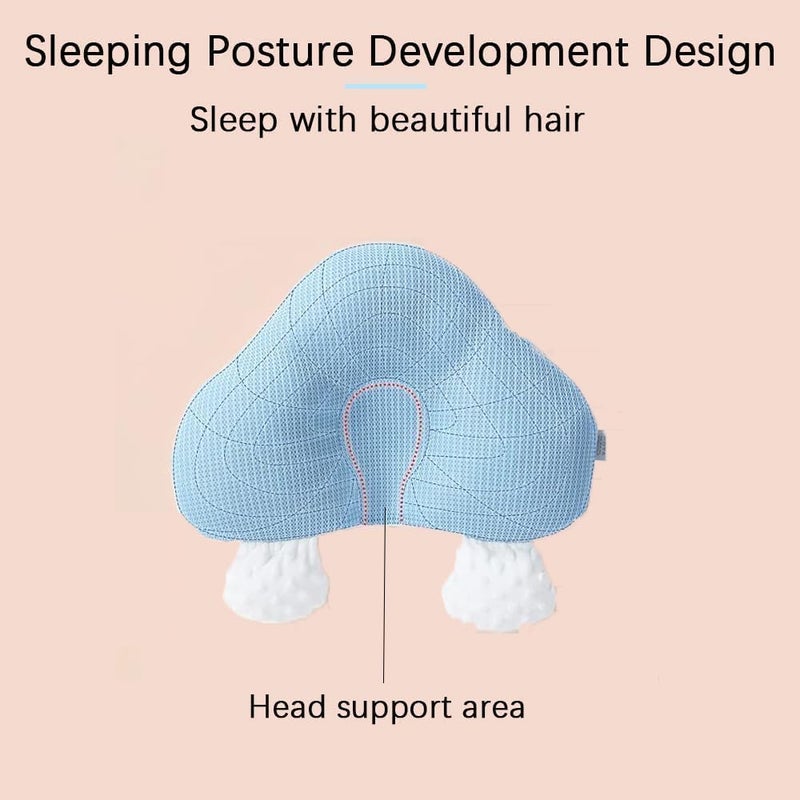 Sleeping Posture Development Design

Sleep with beautiful hair

Head support area